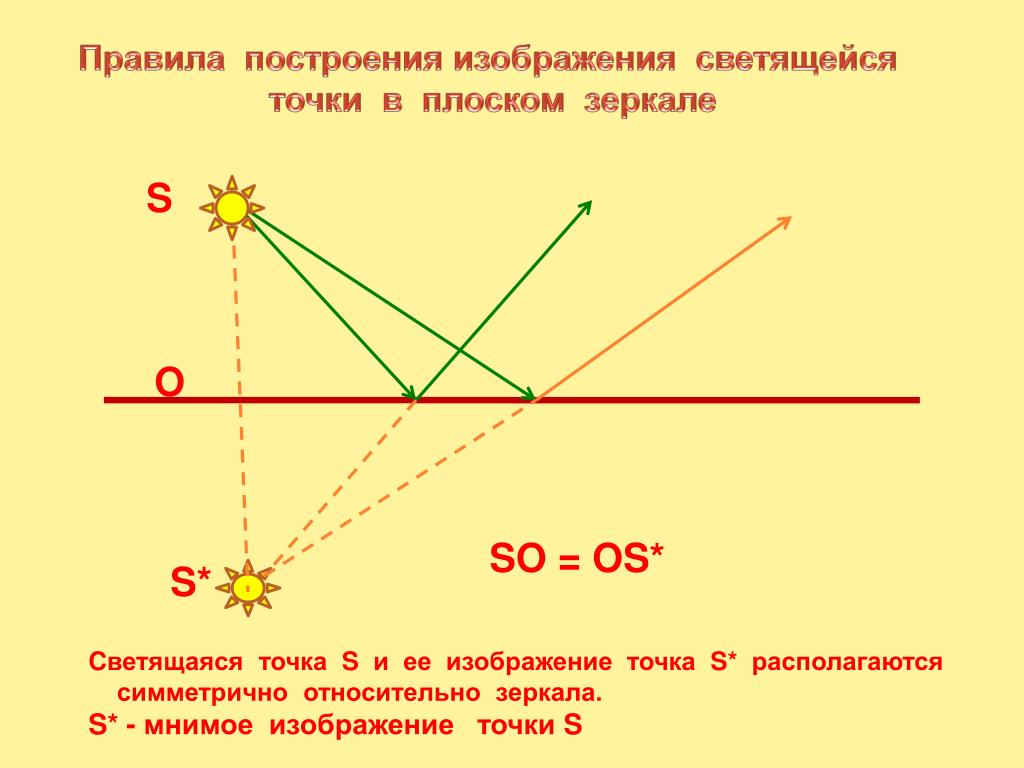 Правила построения изображения светящейся точки в плоском зеркале

S

O

S*

SO = OS*

Светящаяся точка S и ее изображение точка S* располагаются симметрично относительно зеркала.

S* - мнимое изображение точки S